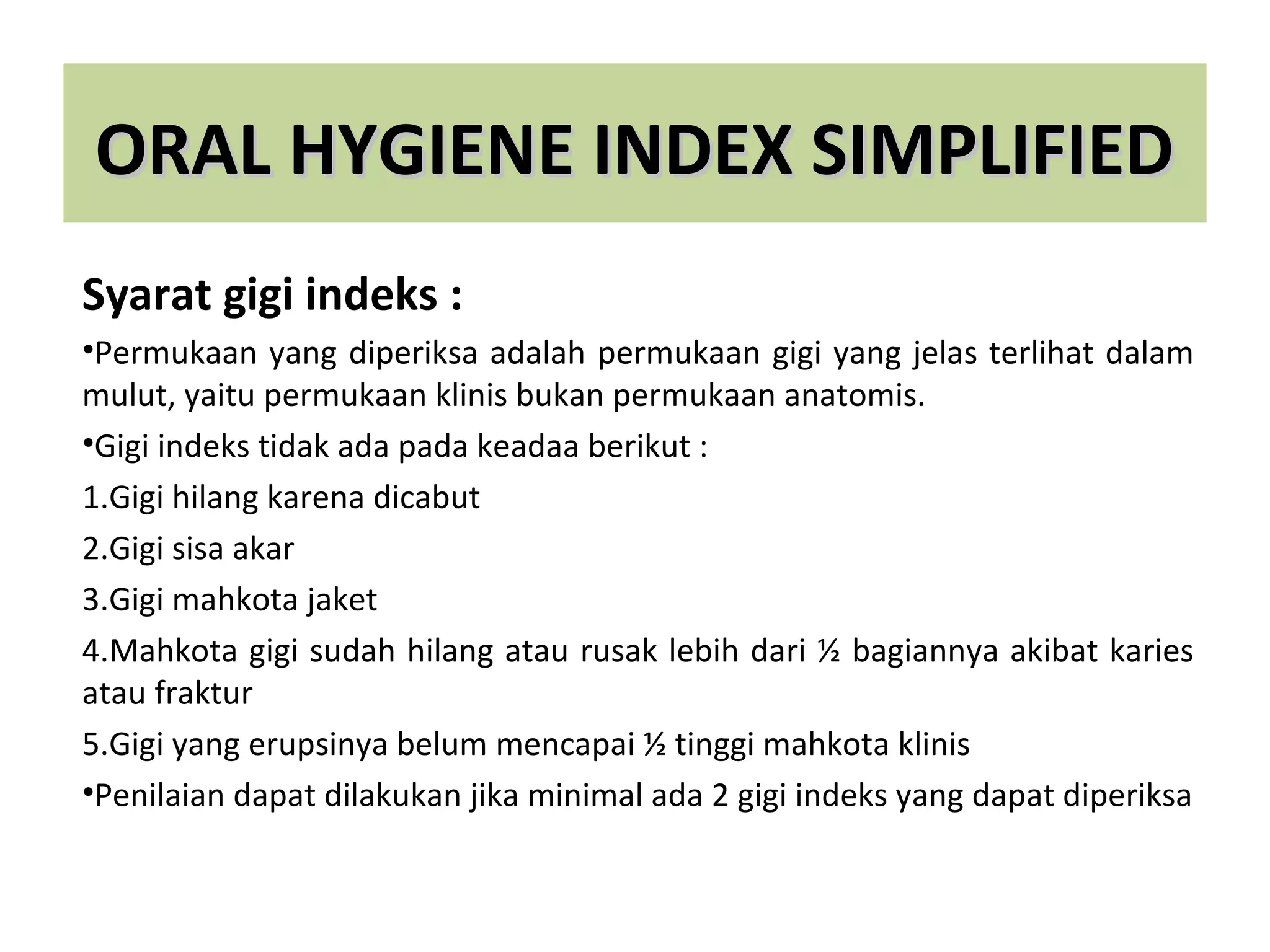 ORAL HYGIENE INDEX SIMPLIFIED

Syarat gigi indeks :

•Permukaan yang diperiksa adalah permukaan gigi yang jelas terlihat dalam mulut, yaitu permukaan klinis bukan permukaan anatomis.

•Gigi indeks tidak ada pada keadaa berikut :

1.Gigi hilang karena dicabut

2.Gigi sisa akar

3.Gigi mahkota jaket

4.Mahkota gigi sudah hilang atau rusak lebih dari ½ bagiannya akibat karies atau fraktur

5.Gigi yang erupsinya belum mencapai ½ tinggi mahkota klinis

•Penilaian dapat dilakukan jika minimal ada 2 gigi indeks yang dapat diperiksa